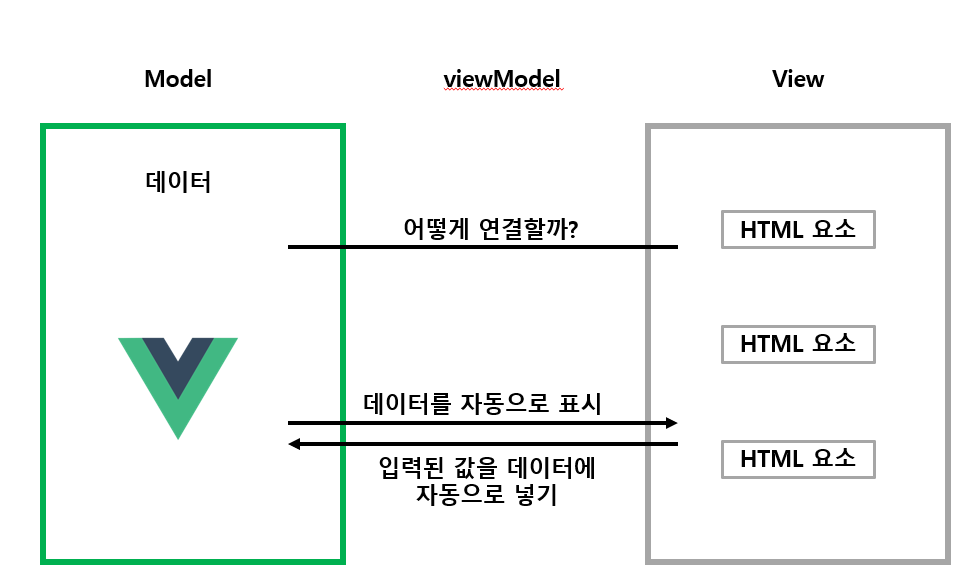 Model

viewModel

View

데이터

어떻게 연결할까?

HTML 요소

HTML 요소

데이터를 자동으로 표시

입력된 값을 데이터에 자동으로 넣기

HTML 요소